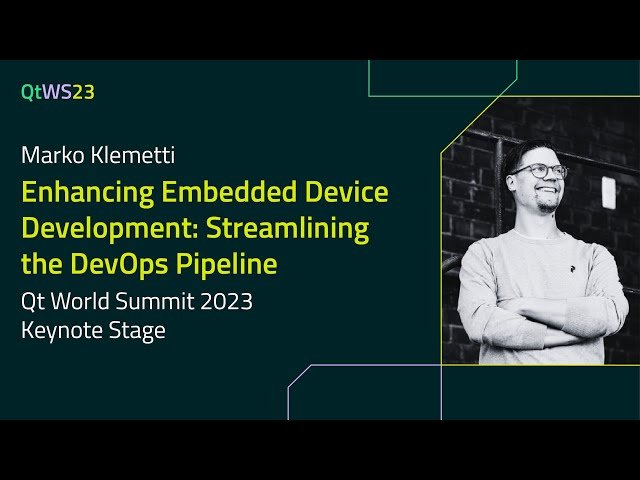 QtWS23

Marko Klemetti

Enhancing Embedded Device Development: Streamlining the DevOps Pipeline

Qt World Summit 2023
Keynote Stage